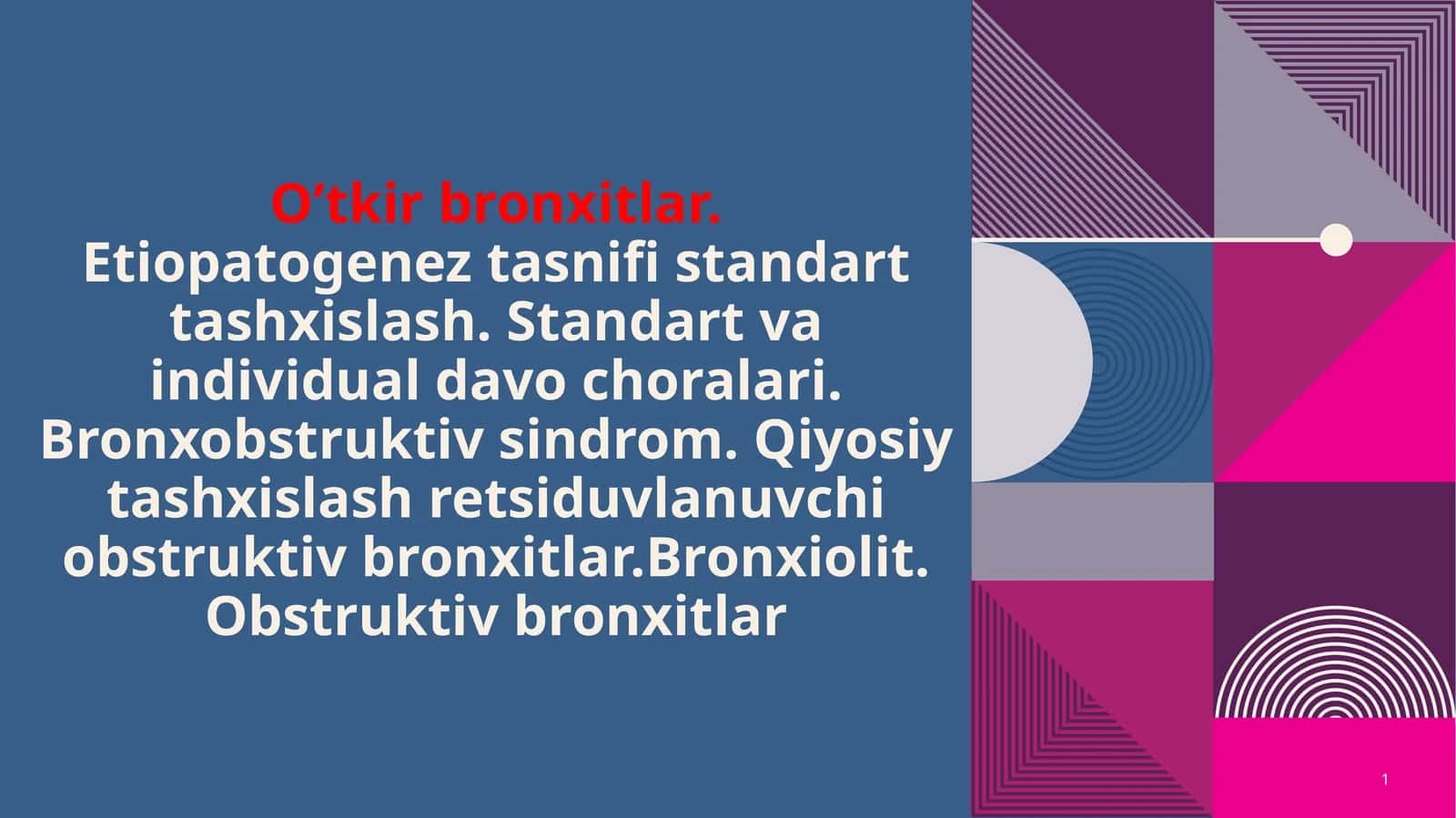 O’tkir bronxitlar.
Etiopatogenez tasnifi standart tashxislash. Standart va individual davo choralari. Bronxobstruktiv sindrom. Qiyosiy tashxislash retsiduvlanuvchi obstruktiv bronxitlar.Bronxiolit. Obstruktiv bronxitlar

1